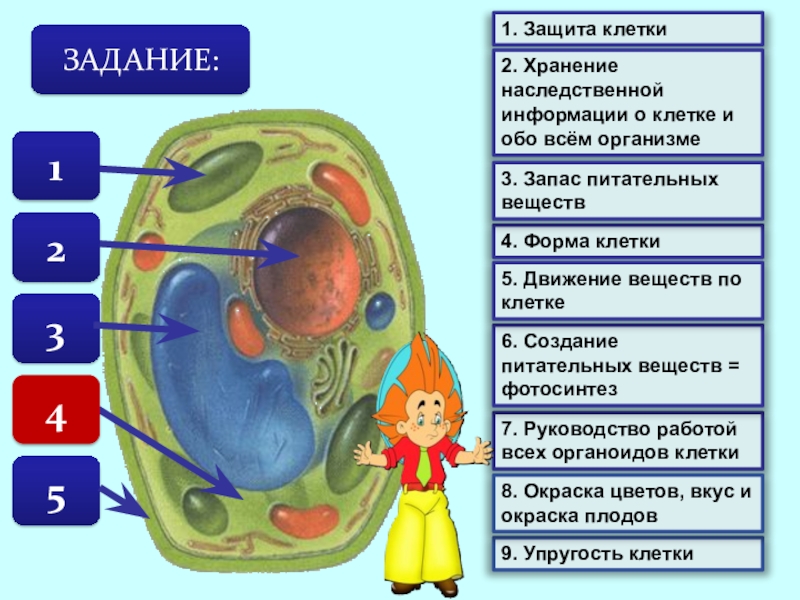 ЗАДАНИЕ:

1

2

3

4

5

1. Защита клетки

2. Хранение наследственной информации о клетке и обо всём организме

3. Запас питательных веществ

4. Форма клетки

5. Движение веществ по клетке

6. Создание питательных веществ = фотосинтез

7. Руководство работой всех органоидов клетки

8. Окраска цветов, вкус и окраска плодов

9. Упругость клетки